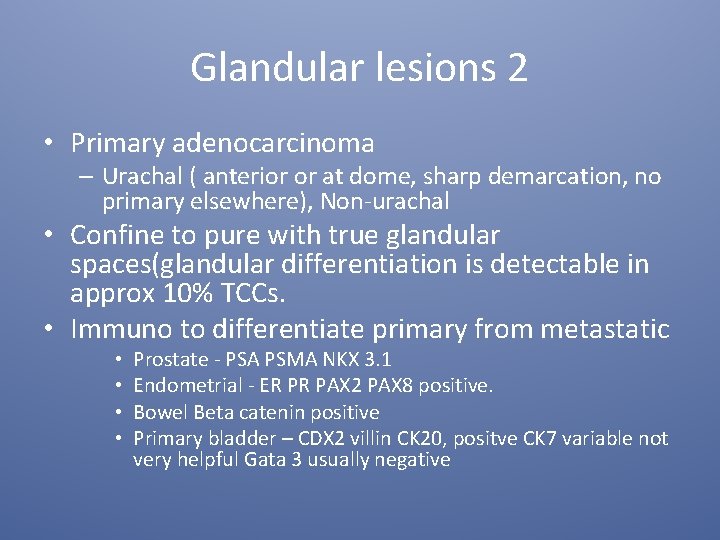 Glandular lesions 2

• Primary adenocarcinoma
– Urachal ( anterior or at dome, sharp demarcation, no primary elsewhere), Non-urachal

• Confine to pure with true glandular spaces(glandular differentiation is detectable in approx 10% TCCs.

• Immuno to differentiate primary from metastatic
• Prostate - PSA PSMA NKX 3.1
• Endometrial - ER PR PAX2 PAX8 positive.
• Bowel Beta catenin positive
• Primary bladder – CDX2 villin CK20, positve CK7 variable not very helpful Gata 3 usually negative